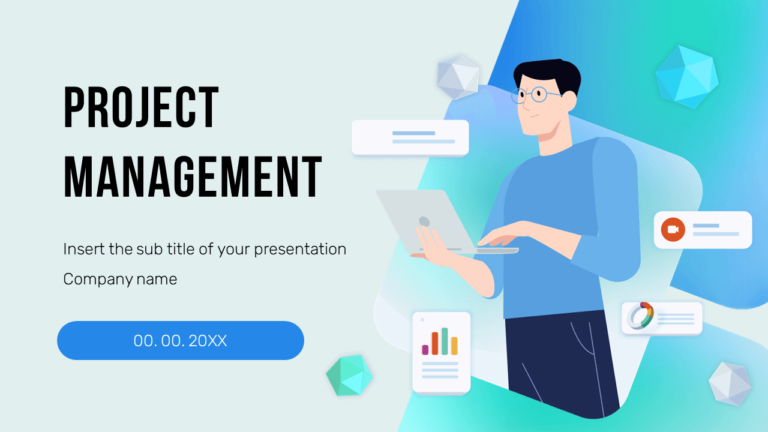 PROJECT MANAGEMENT

Insert the sub title of your presentation

Company name

00. 00. 20XX